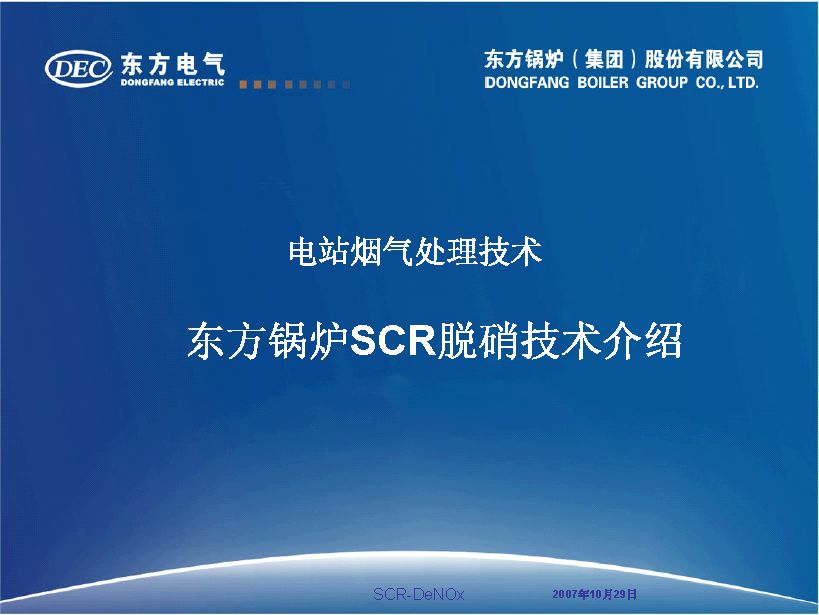 DEC 东方电气
DONGFANG ELECTRIC

东方锅炉（集团）股份有限公司
DONGFANG BOILER GROUP CO., LTD.

电站烟气处理技术

东方锅炉SCR脱硝技术介绍

SCR-DeNOx

2007年10月29日